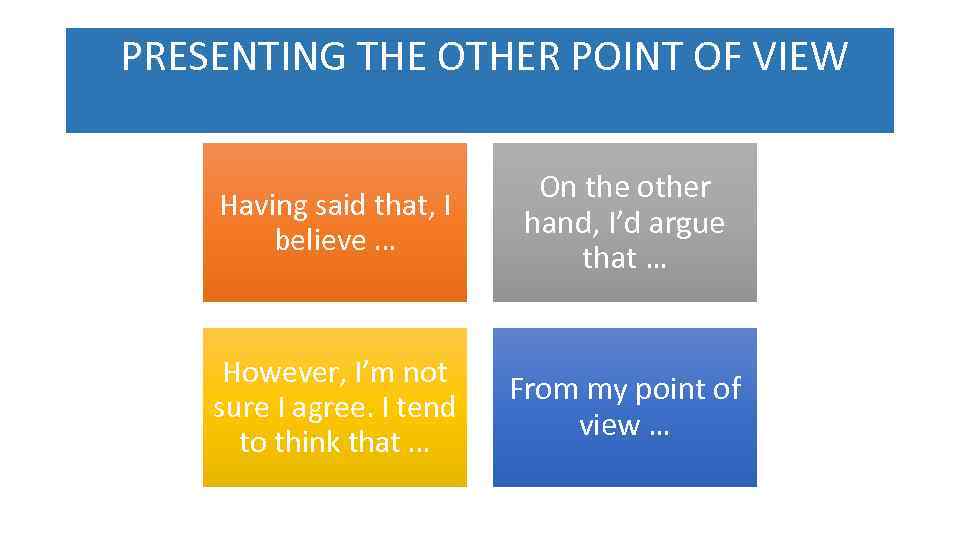 PRESENTING THE OTHER POINT OF VIEW

Having said that, I believe …

On the other hand, I'd argue that …

However, I'm not sure I agree. I tend to think that …

From my point of view …